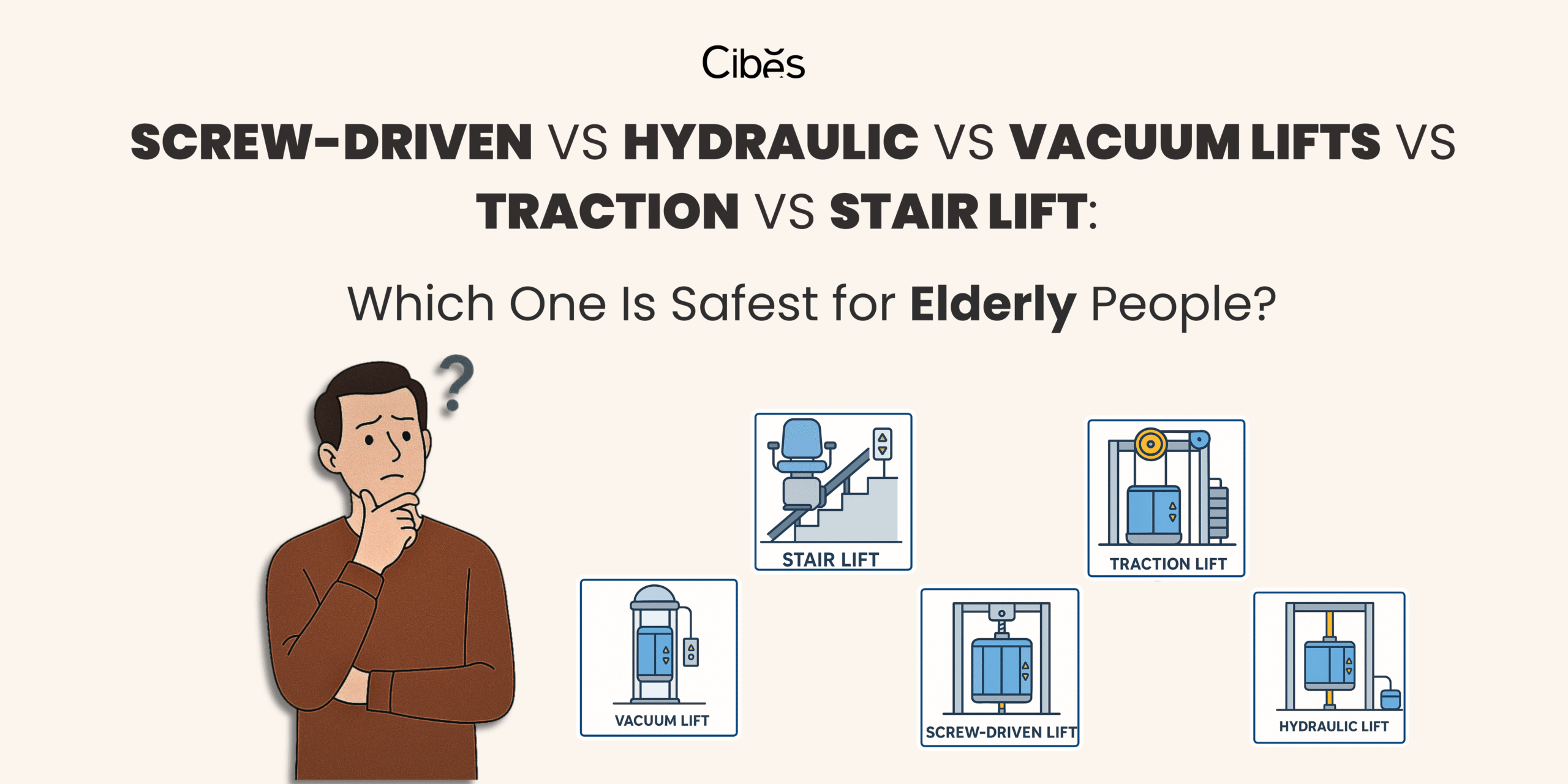 Cibes

SCREW-DRIVEN VS HYDRAULIC VS VACUUM LIFTS VS TRACTION VS STAIR LIFT:

Which One Is Safest for Elderly People?

?

STAIR LIFT

TRACTION LIFT

VACUUM LIFT

SCREW-DRIVEN LIFT

HYDRAULIC LIFT